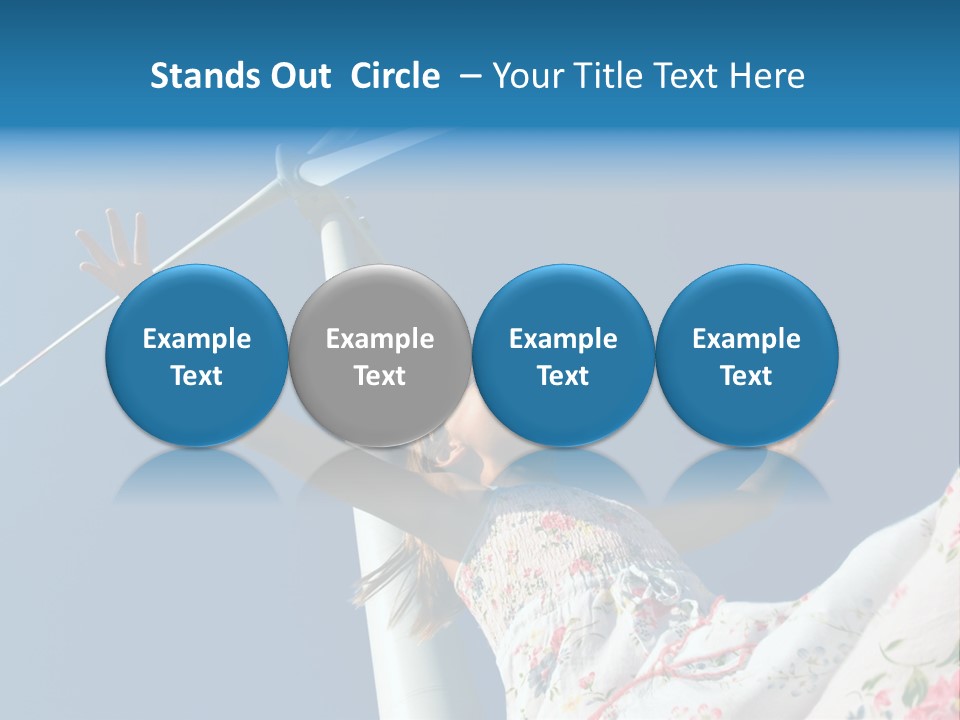 Stands Out Circle – Your Title Text Here

Example Text

Example Text

Example Text

Example Text